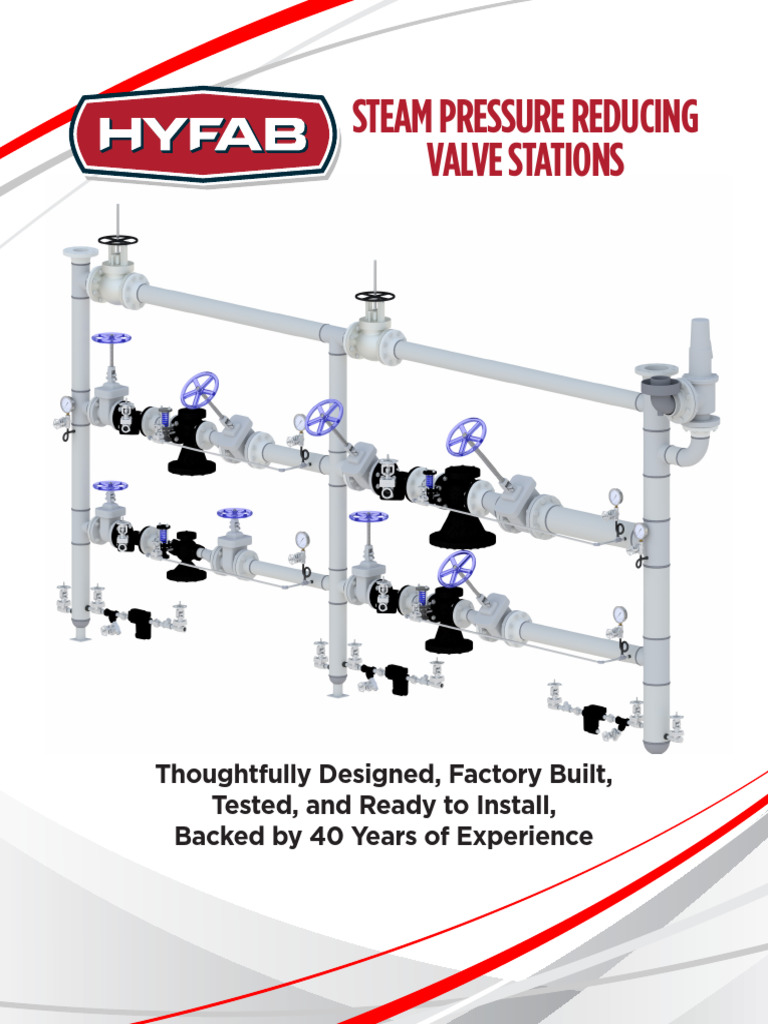 HYFAB

STEAM PRESSURE REDUCING VALVE STATIONS

Thoughtfully Designed, Factory Built, Tested, and Ready to Install, Backed by 40 Years of Experience